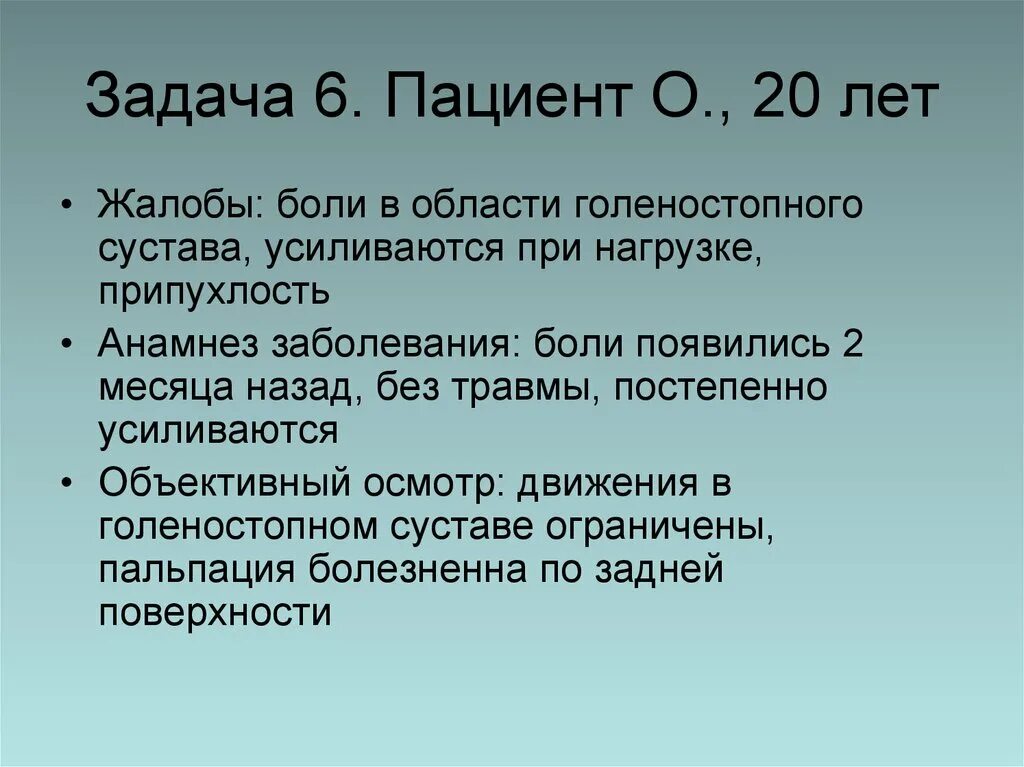 Задача 6. Пациент О., 20 лет

• Жалобы: боли в области голеностопного сустава, усиливаются при нагрузке, припухлость

• Анамнез заболевания: боли появились 2 месяца назад, без травмы, постепенно усиливаются

• Объективный осмотр: движения в голеностопном суставе ограничены, пальпация болезненна по задней поверхности